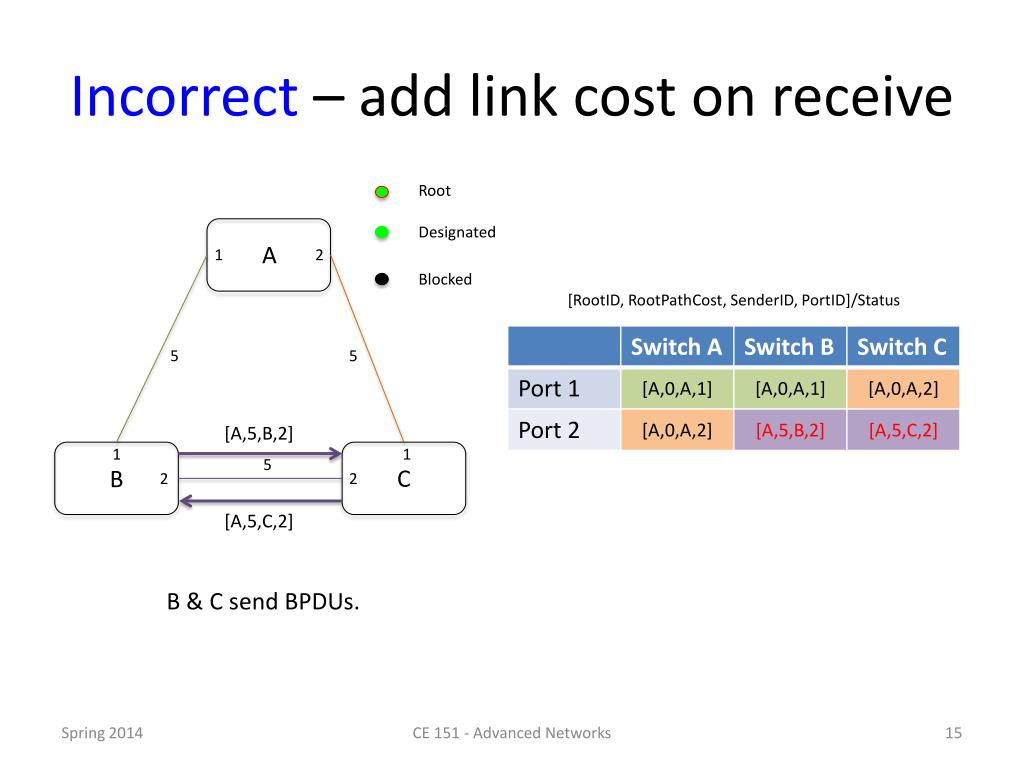 Incorrect – add link cost on receive

Root

Designated

Blocked

1 A 2

5

5

[A,5,B,2]

1
B 2

5

1
2 C

[A,5,C,2]

[RootID, RootPathCost, SenderID, PortID]/Status

| | Switch A | Switch B | Switch C |
|---|---|---|---|
| Port 1 | [A,0,A,1] | [A,0,A,1] | [A,0,A,2] |
| Port 2 | [A,0,A,2] | [A,5,B,2] | [A,5,C,2] |

B & C send BPDUs.

Spring 2014

CE 151 - Advanced Networks

15